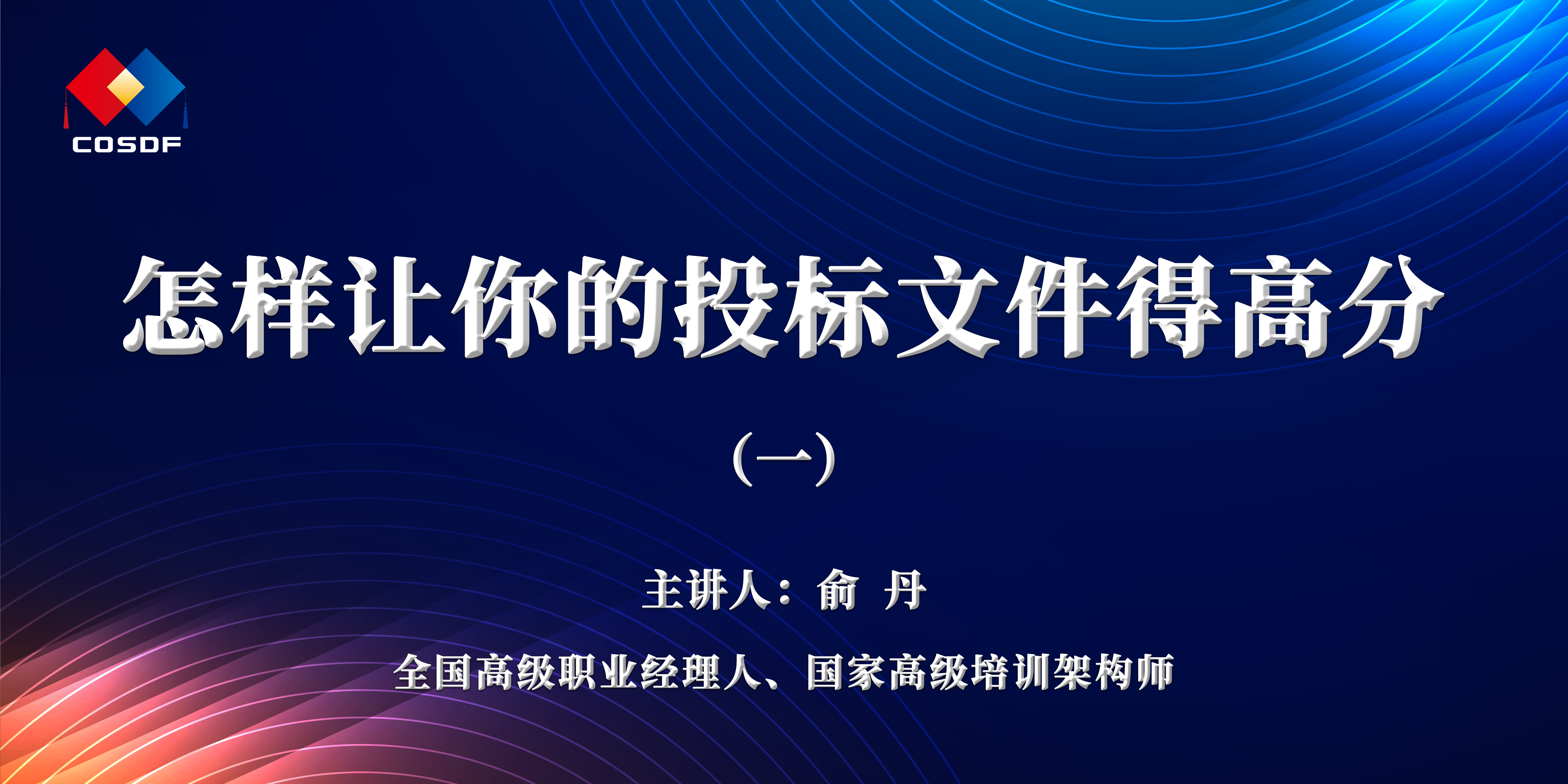 COSDF

怎样让你的投标文件得高分

（一）

主讲人：俞 丹

全国高级职业经理人、国家高级培训架构师